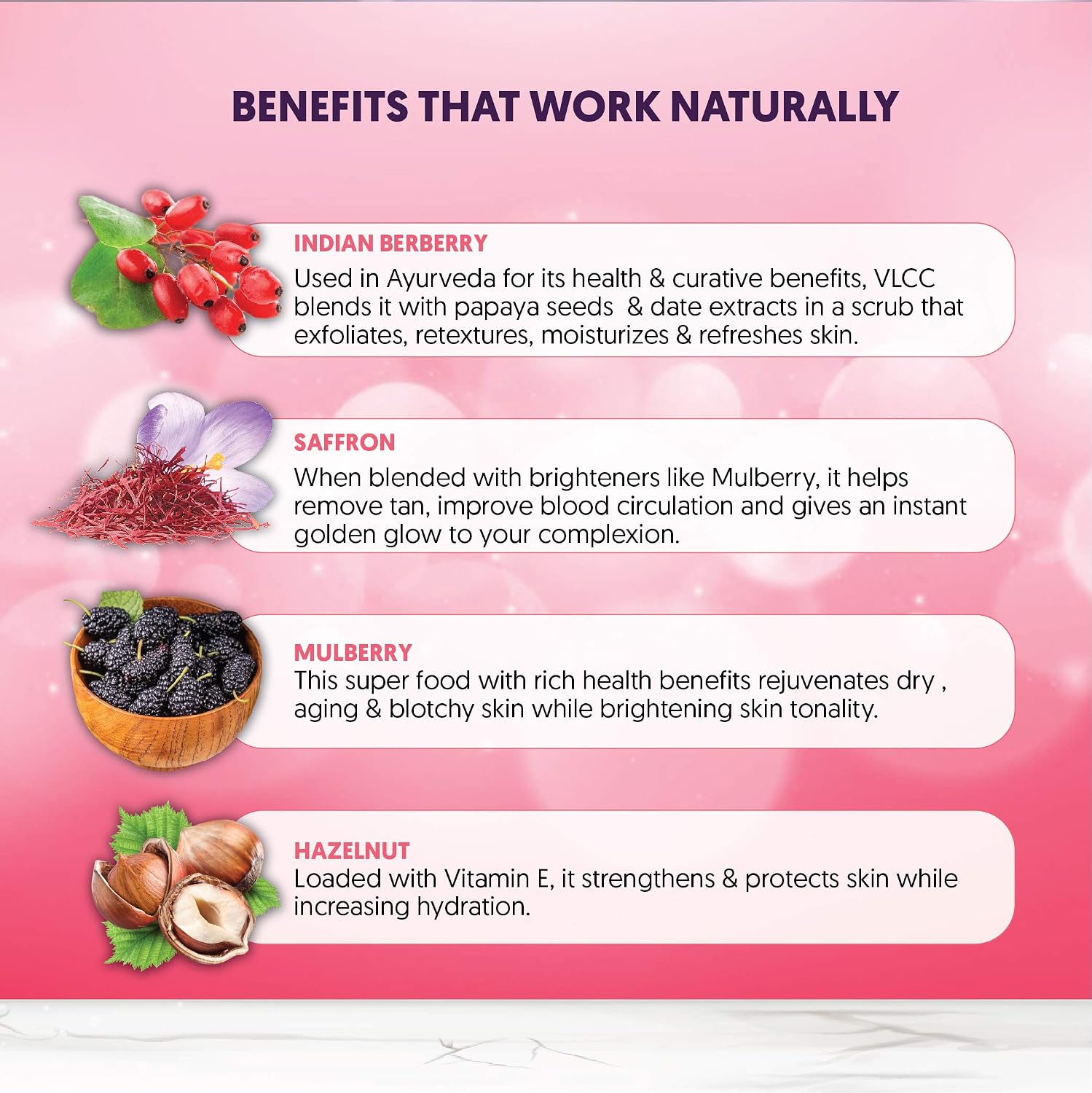 BENEFITS THAT WORK NATURALLY

INDIAN BERBERRY
Used in Ayurveda for its health & curative benefits, VLCC blends it with papaya seeds  & date extracts in a scrub that exfoliates, retextures, moisturizes & refreshes skin.

SAFFRON
When blended with brighteners like Mulberry, it helps remove tan, improve blood circulation and gives an instant golden glow to your complexion.

MULBERRY
This super food with rich health benefits rejuvenates dry , aging & blotchy skin while brightening skin tonality.

HAZELNUT
Loaded with Vitamin E, it strengthens & protects skin while increasing hydration.